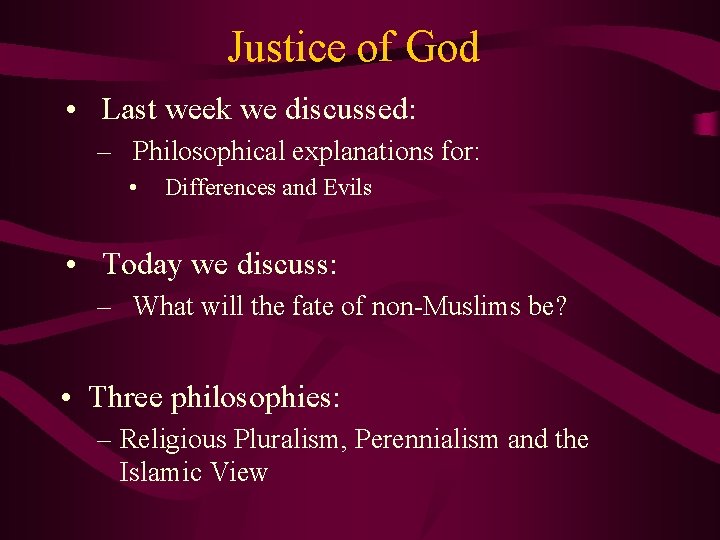 Justice of God

• Last week we discussed:
– Philosophical explanations for:
• Differences and Evils

• Today we discuss:
– What will the fate of non-Muslims be?

• Three philosophies:
– Religious Pluralism, Perennialism and the Islamic View